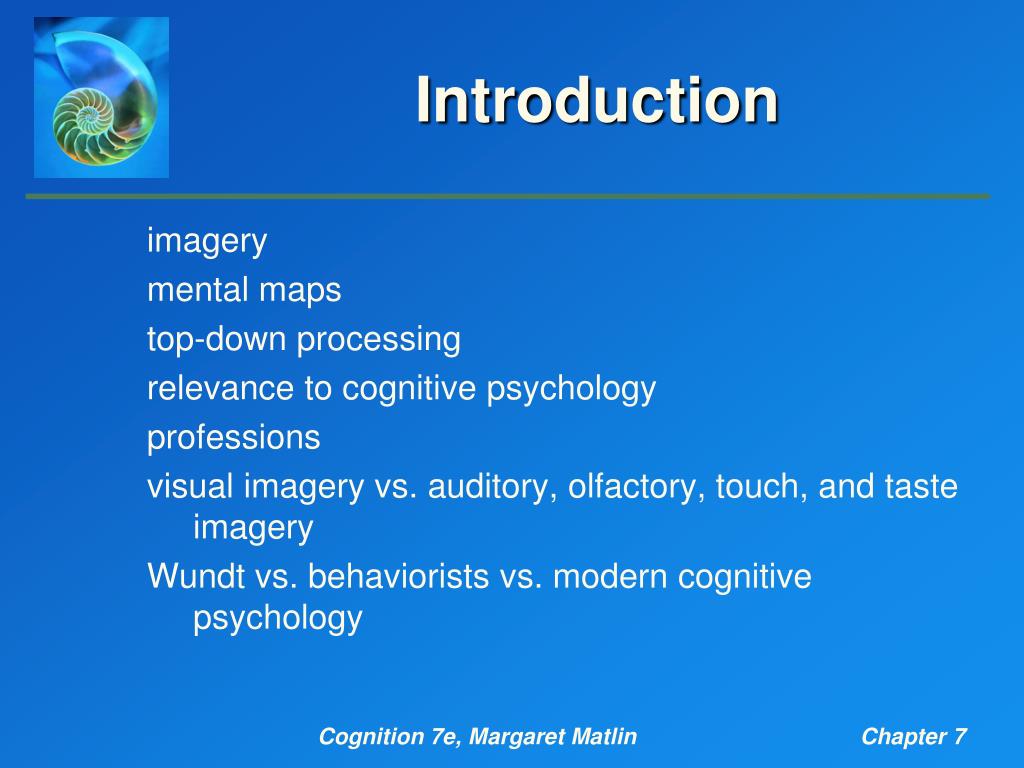 Introduction

imagery
mental maps
top-down processing
relevance to cognitive psychology
professions
visual imagery vs. auditory, olfactory, touch, and taste imagery
Wundt vs. behaviorists vs. modern cognitive psychology

Cognition 7e, Margaret Matlin

Chapter 7